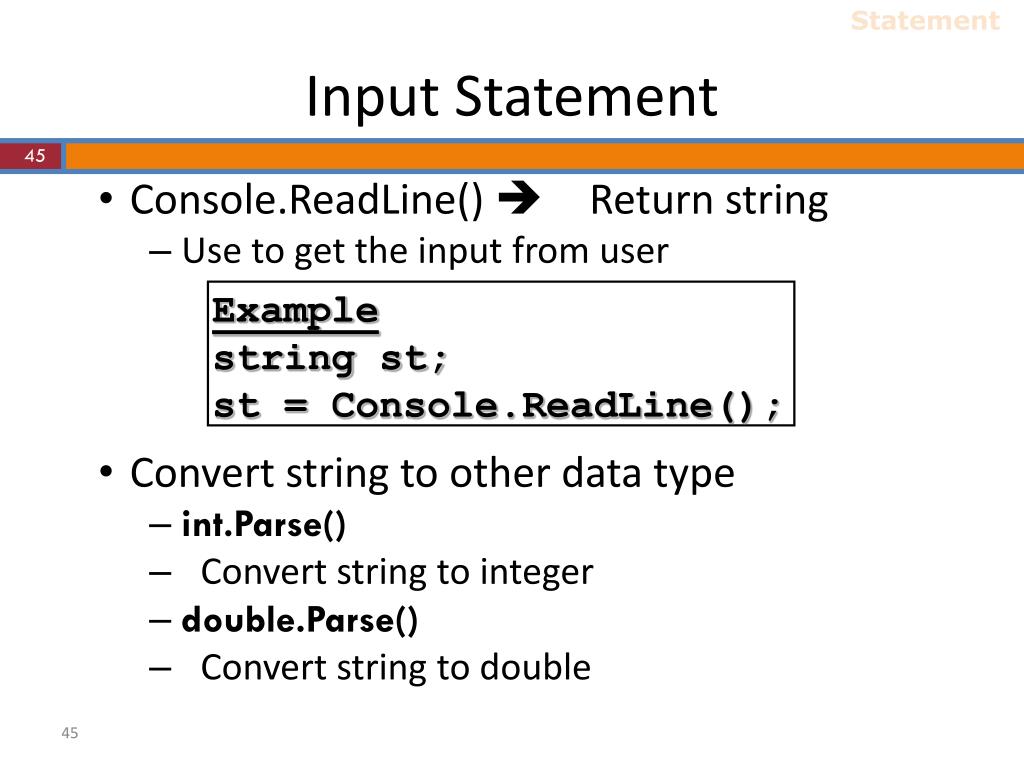 Statement

Input Statement

45

• Console.ReadLine() ➔ Return string
– Use to get the input from user

Example
string st;
st = Console.ReadLine();

• Convert string to other data type
– int.Parse()
– Convert string to integer
– double.Parse()
– Convert string to double

45